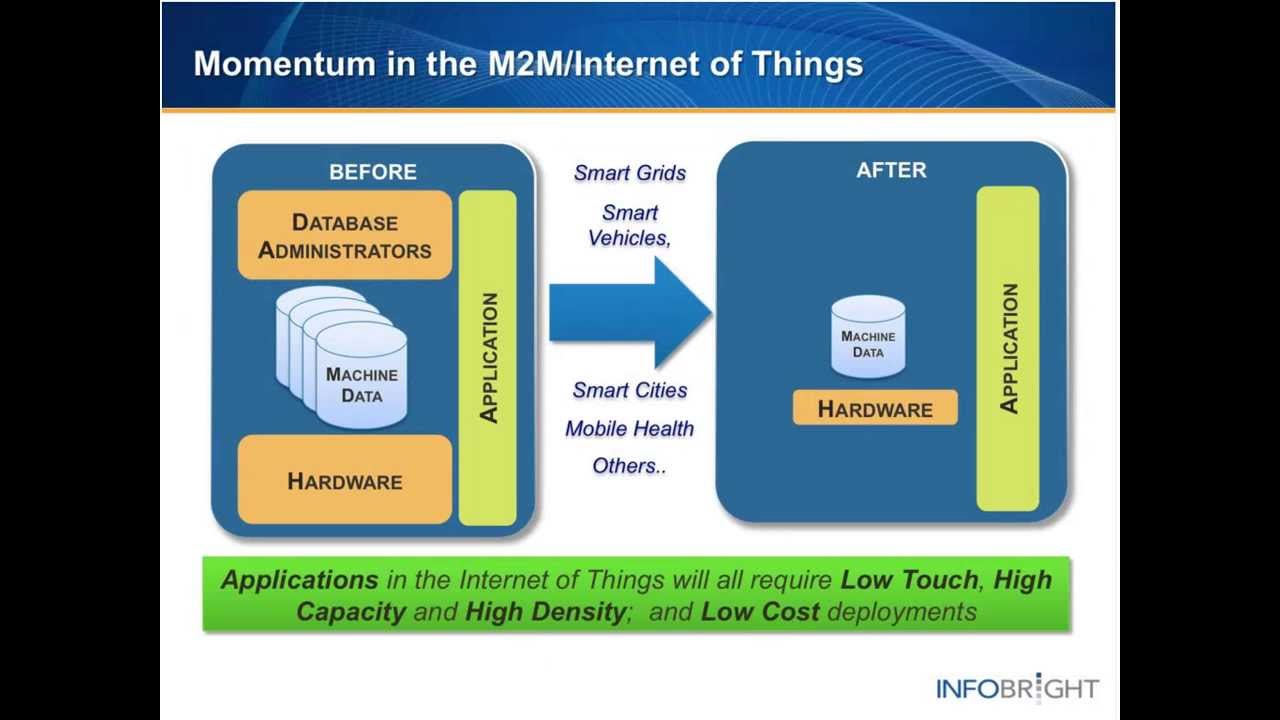 Momentum in the M2M/Internet of Things

BEFORE

DATABASE ADMINISTRATORS

MACHINE DATA

HARDWARE

APPLICATION

Smart Grids

Smart Vehicles,

Smart Cities

Mobile Health

Others..

AFTER

MACHINE DATA

HARDWARE

APPLICATION

Applications in the Internet of Things will all require Low Touch, High Capacity and High Density; and Low Cost deployments

INFOBRIGHT